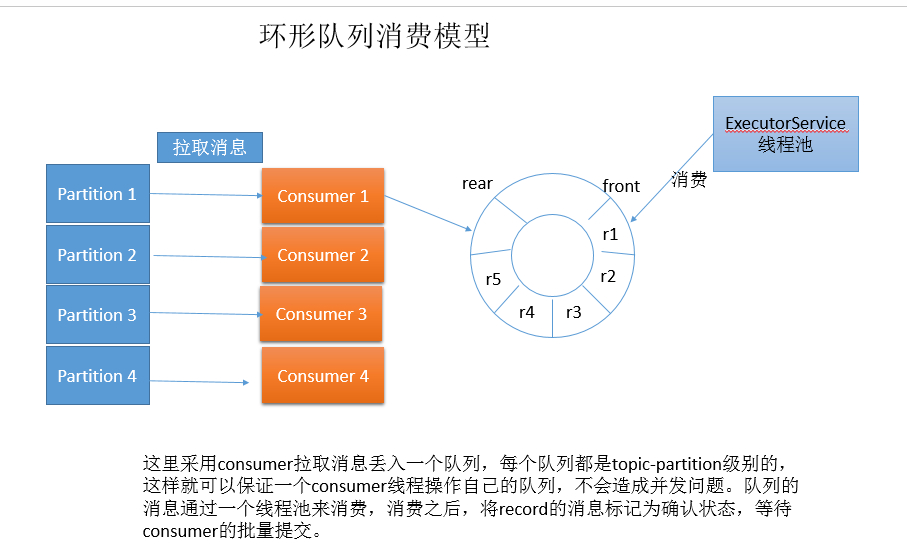 环形队列消费模型

拉取消息

Partition 1

Partition 2

Partition 3

Partition 4

Consumer 1

Consumer 2

Consumer 3

Consumer 4

rear

front

r1

r2

r3

r4

r5

消费

ExecutorService
线程池

这里采用consumer拉取消息丢入一个队列，每个队列都是topic-partition级别的，这样就可以保证一个consumer线程操作自己的队列，不会造成并发问题。队列的消息通过一个线程池来消费，消费之后，将record的消息标记为确认状态，等待consumer的批量提交。